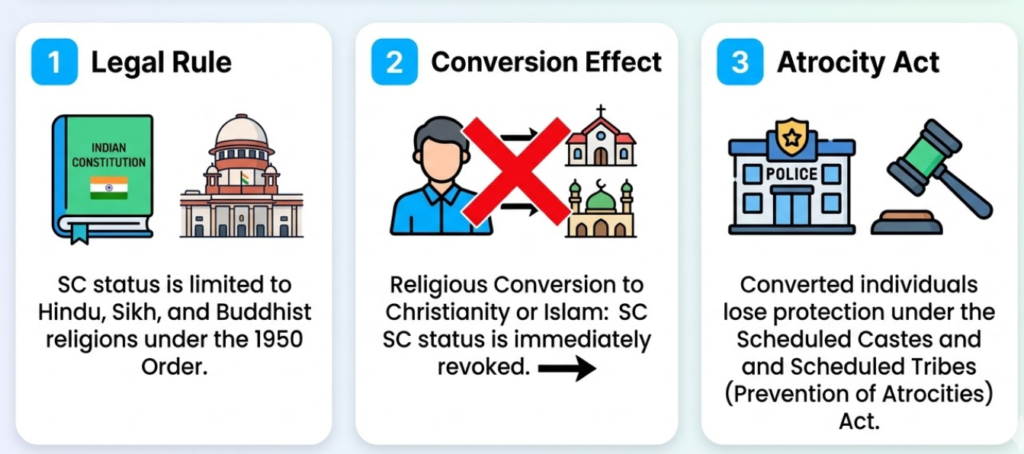 1 Legal Rule

INDIAN CONSTITUTION

SC status is limited to Hindu, Sikh, and Buddhist religions under the 1950 Order.

2 Conversion Effect

Religious Conversion to Christianity or Islam: SC SC status is immediately revoked.

3 Atrocity Act

POLICE

Converted individuals lose protection under the Scheduled Castes and and Scheduled Tribes (Prevention of Atrocities) Act.